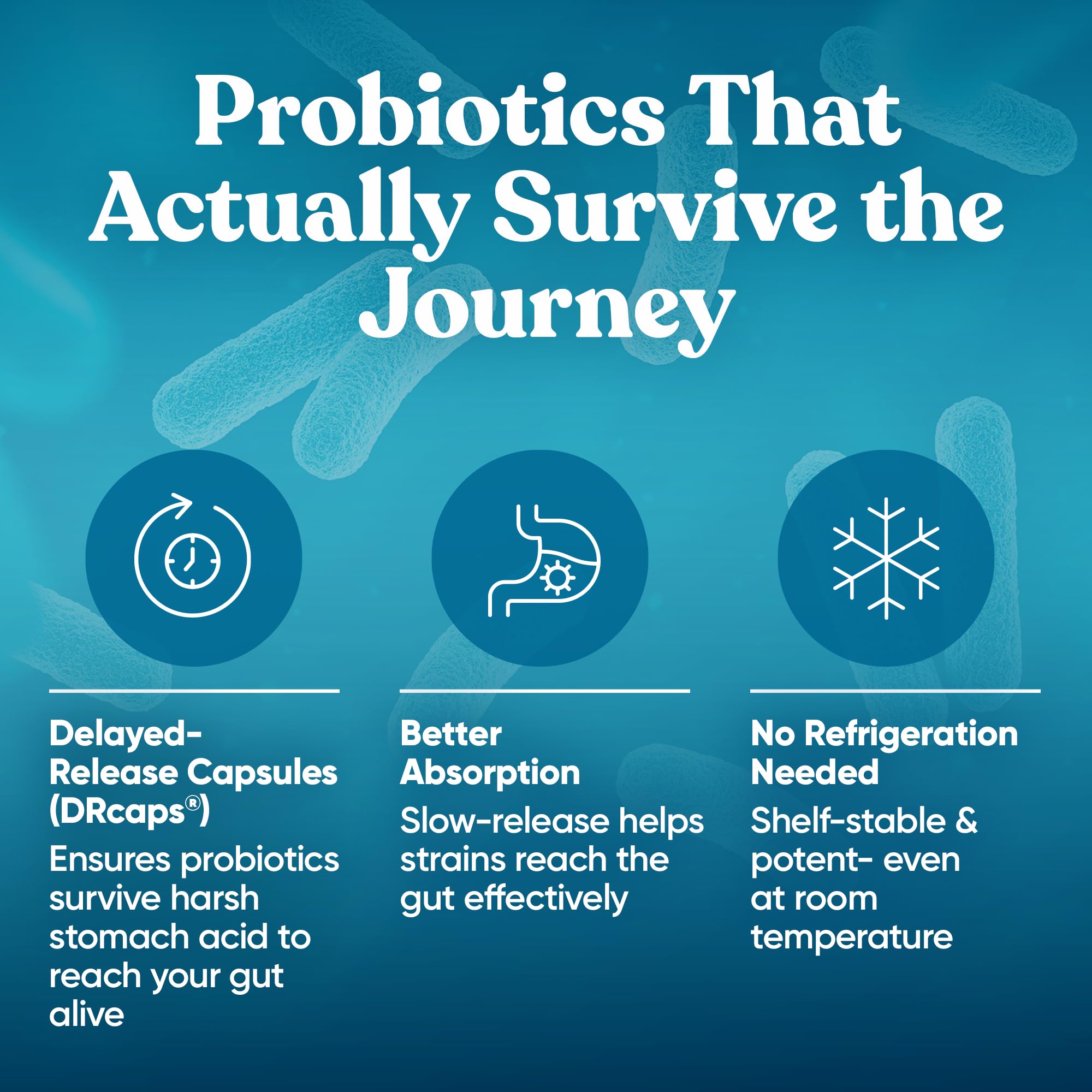 Probiotics That Actually Survive the Journey

Delayed-Release Capsules (DRcaps®)

Ensures probiotics survive harsh stomach acid to reach your gut alive

Better Absorption

Slow-release helps strains reach the gut effectively

No Refrigeration Needed

Shelf-stable & potent- even at room temperature